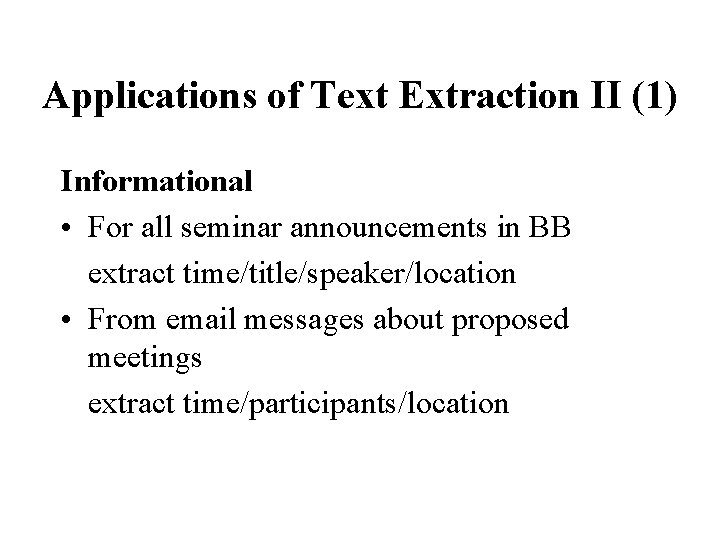 Applications of Text Extraction II (1)

Informational

• For all seminar announcements in BB
extract time/title/speaker/location

• From email messages about proposed meetings
extract time/participants/location